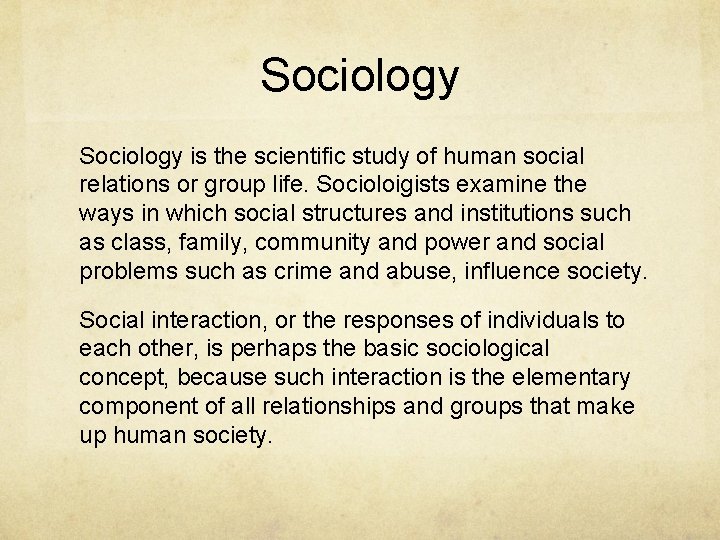 Sociology

Sociology is the scientific study of human social relations or group life. Socioloigists examine the ways in which social structures and institutions such as class, family, community and power and social problems such as crime and abuse, influence society.

Social interaction, or the responses of individuals to each other, is perhaps the basic sociological concept, because such interaction is the elementary component of all relationships and groups that make up human society.